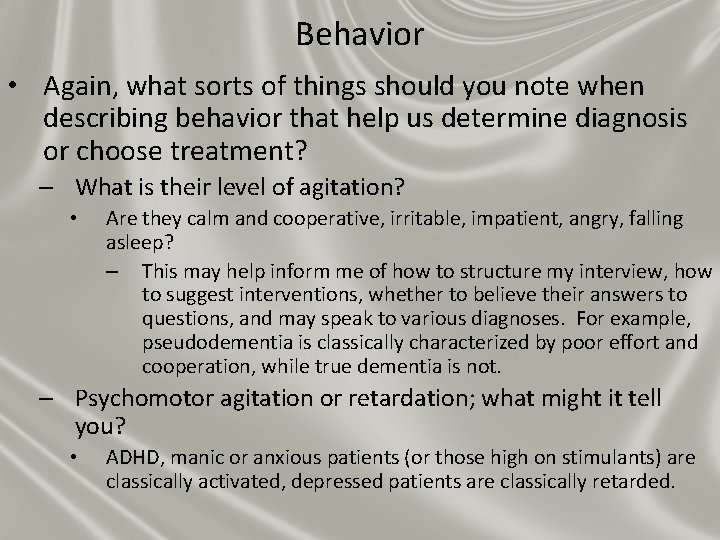 Behavior

• Again, what sorts of things should you note when describing behavior that help us determine diagnosis or choose treatment?

– What is their level of agitation?

• Are they calm and cooperative, irritable, impatient, angry, falling asleep?

– This may help inform me of how to structure my interview, how to suggest interventions, whether to believe their answers to questions, and may speak to various diagnoses. For example, pseudodementia is classically characterized by poor effort and cooperation, while true dementia is not.

– Psychomotor agitation or retardation; what might it tell you?

• ADHD, manic or anxious patients (or those high on stimulants) are classically activated, depressed patients are classically retarded.